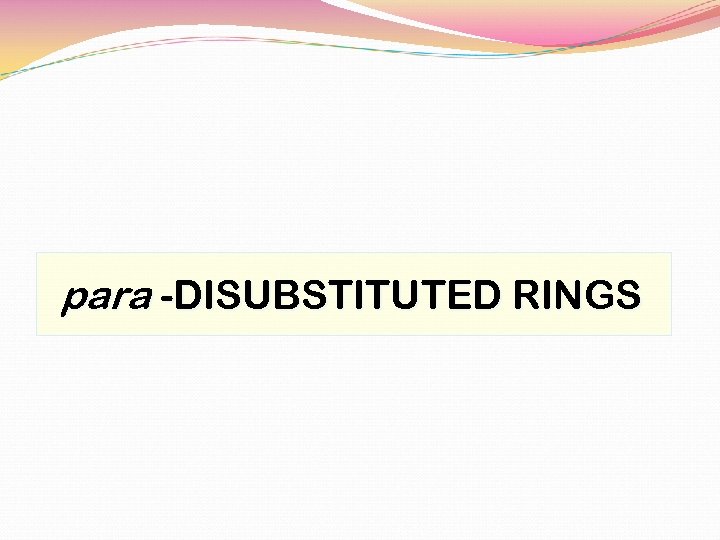 para -DISUBSTITUTED RINGS